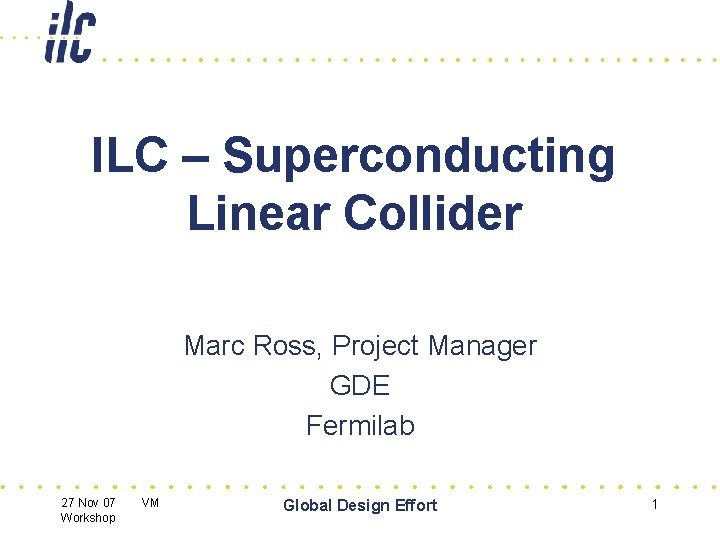 ilc

ILC – Superconducting Linear Collider

Marc Ross, Project Manager
GDE
Fermilab

27 Nov 07 VM Workshop

Global Design Effort

1